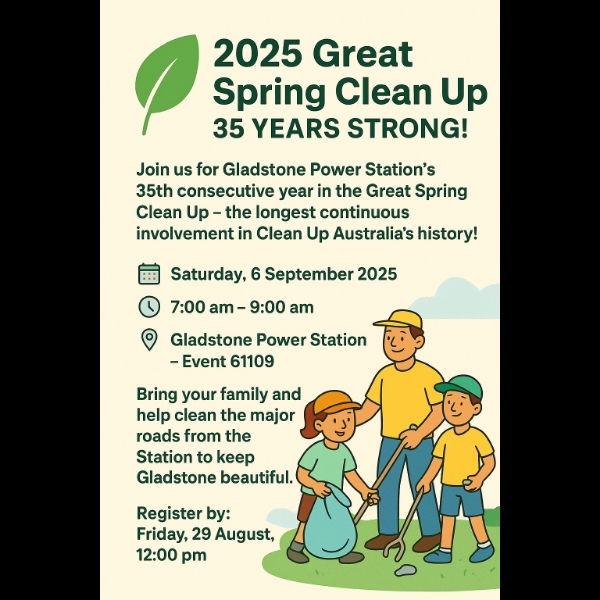 2025 Great Spring Clean Up
35 YEARS STRONG!

Join us for Gladstone Power Station's 35th consecutive year in the Great Spring Clean Up – the longest continuous involvement in Clean Up Australia's history!

Saturday, 6 September 2025

7:00 am – 9:00 am

Gladstone Power Station – Event 61109

Bring your family and help clean the major roads from the Station to keep Gladstone beautiful.

Register by: Friday, 29 August, 12:00 pm